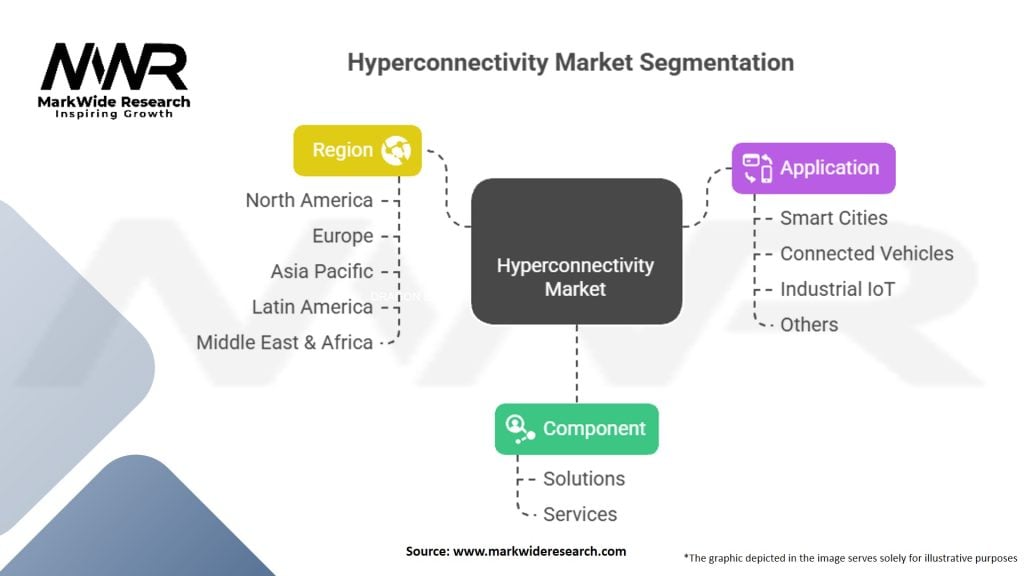 MWR
MarkWide Research
Inspiring Growth

Hyperconnectivity Market Segmentation

Region
North America
Europe
Asia Pacific
Latin America
Middle East & Africa

Hyperconnectivity Market

Application
Smart Cities
Connected Vehicles
Industrial IoT
Others

Component
Solutions
Services

Source: www.markwideresearch.com

*The graphic depicted in the image serves solely for illustrative purposes